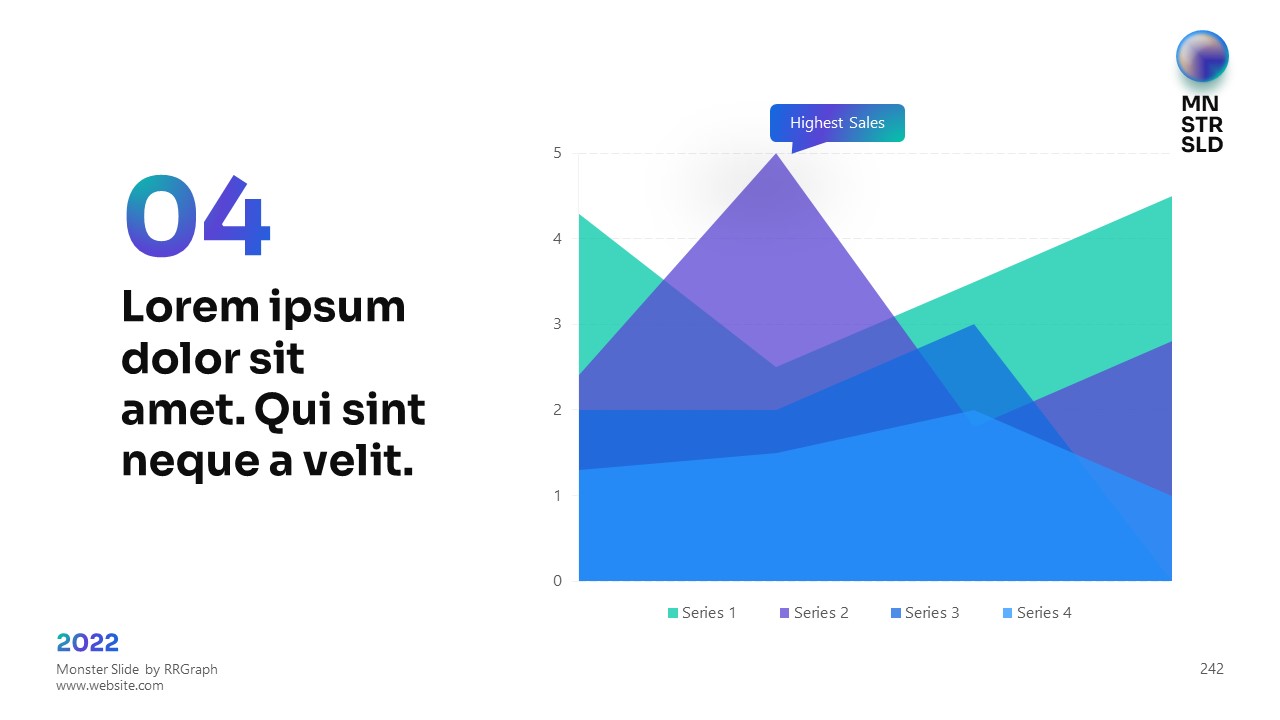 MN
STR
SLD

04

Lorem ipsum dolor sit amet. Qui sint neque a velit.

Highest Sales

5
4
3
2
1
0

Series 1 Series 2 Series 3 Series 4

2022
Monster Slide by RRGraph
www.website.com

242